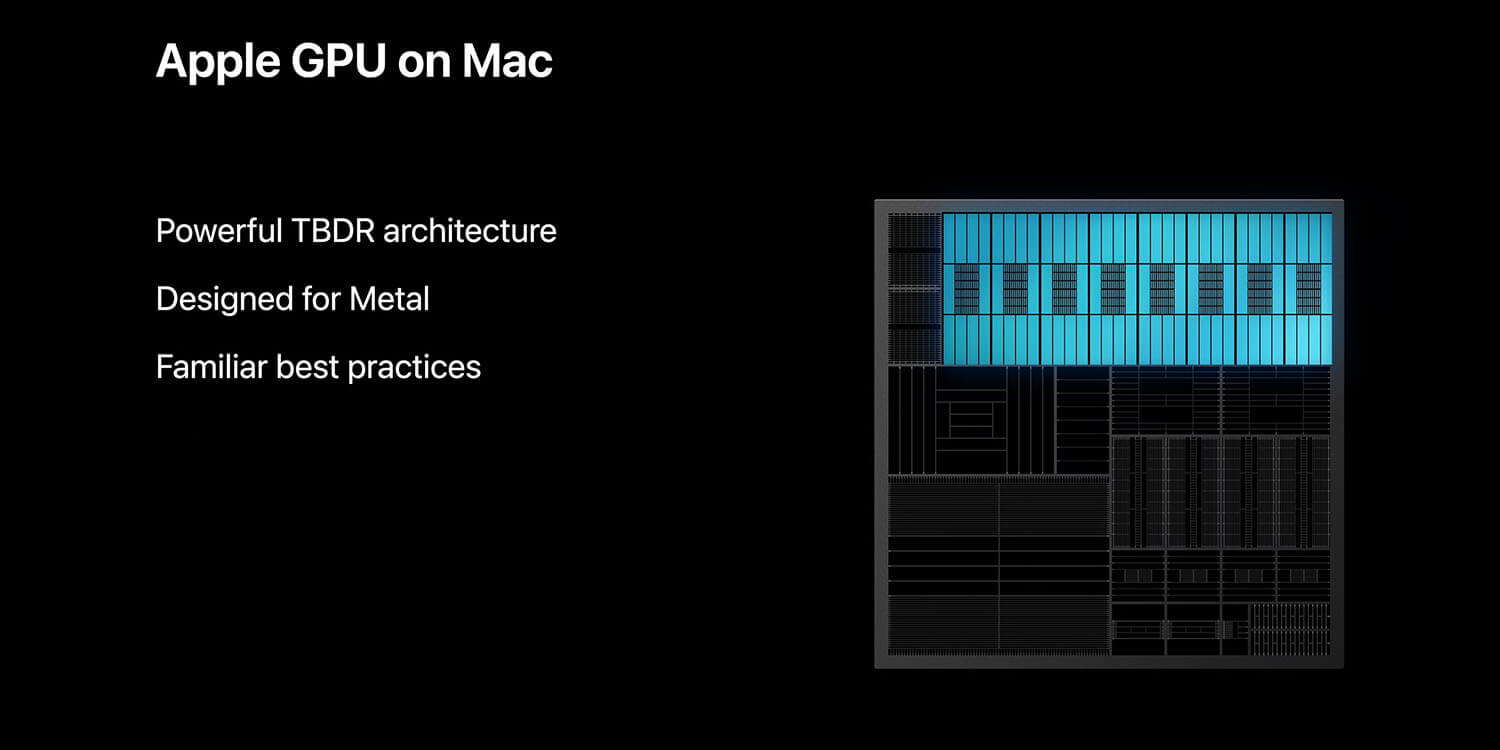 Apple GPU on Mac

Powerful TBDR architecture

Designed for Metal

Familiar best practices